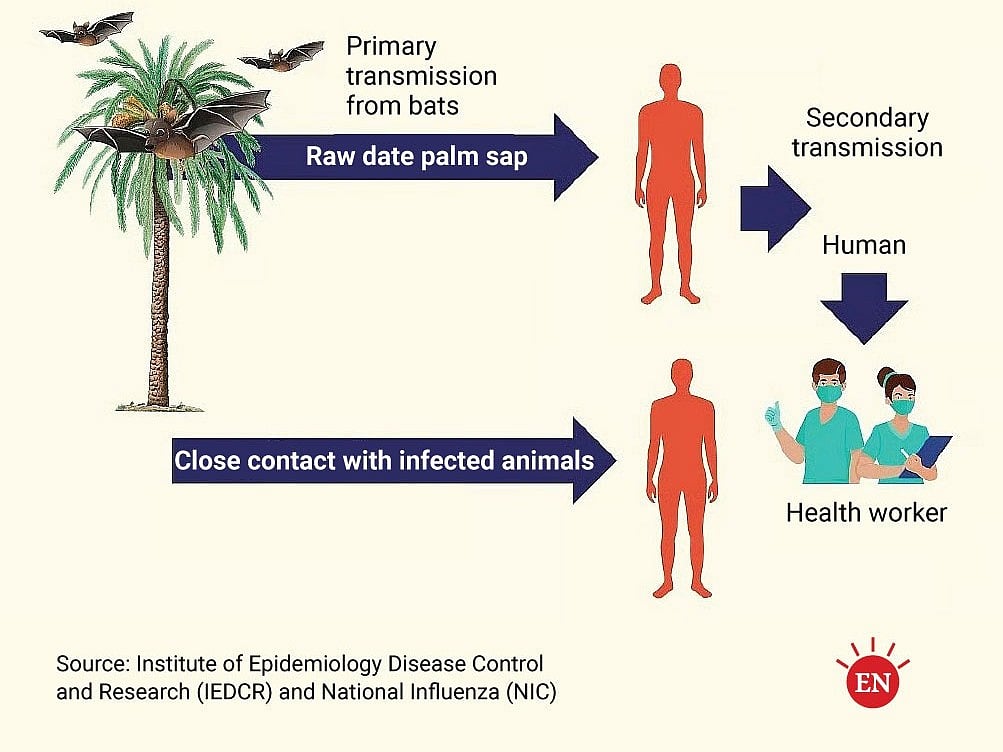 Primary transmission from bats

Raw date palm sap

Secondary transmission

Human

Close contact with infected animals

Health worker

Source: Institute of Epidemiology Disease Control and Research (IEDCR) and National Influenza (NIC)

EN